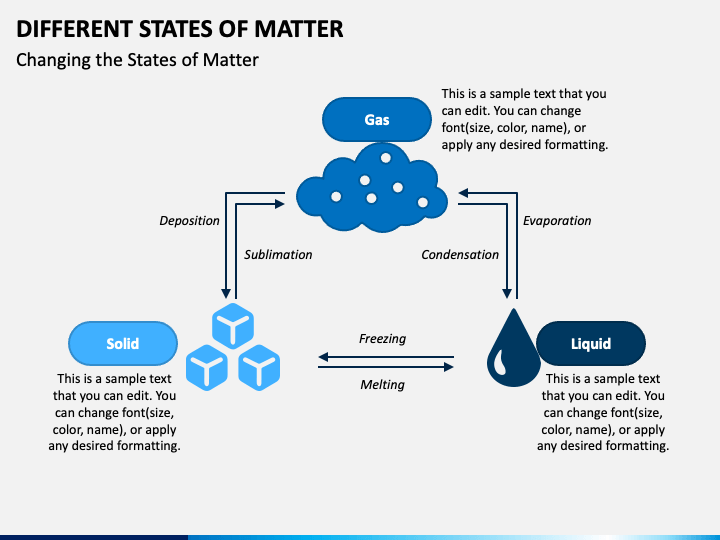 DIFFERENT STATES OF MATTER

Changing the States of Matter

Gas

This is a sample text that you can edit. You can change font(size, color, name), or apply any desired formatting.

Deposition

Sublimation

Condensation

Evaporation

Solid

This is a sample text that you can edit. You can change font(size, color, name), or apply any desired formatting.

Freezing

Melting

Liquid

This is a sample text that you can edit. You can change font(size, color, name), or apply any desired formatting.